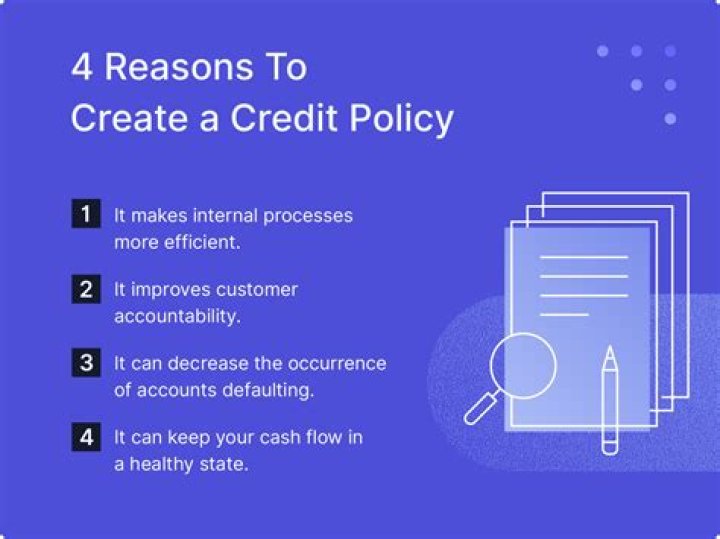 4 Reasons To
Create a Credit Policy

1 It makes internal processes more efficient.

2 It improves customer accountability.

3 It can decrease the occurrence of accounts defaulting.

4 It can keep your cash flow in a healthy state.